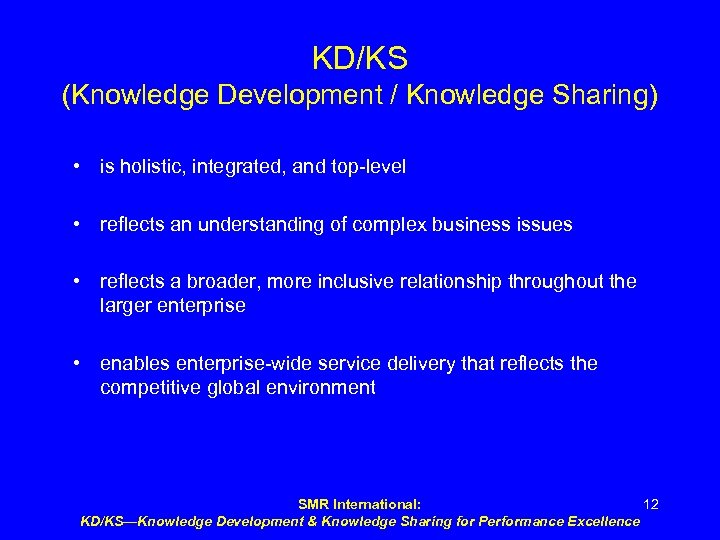 KD/KS
(Knowledge Development / Knowledge Sharing)

• is holistic, integrated, and top-level

• reflects an understanding of complex business issues

• reflects a broader, more inclusive relationship throughout the larger enterprise

• enables enterprise-wide service delivery that reflects the competitive global environment

SMR International:
KD/KS—Knowledge Development & Knowledge Sharing for Performance Excellence

12